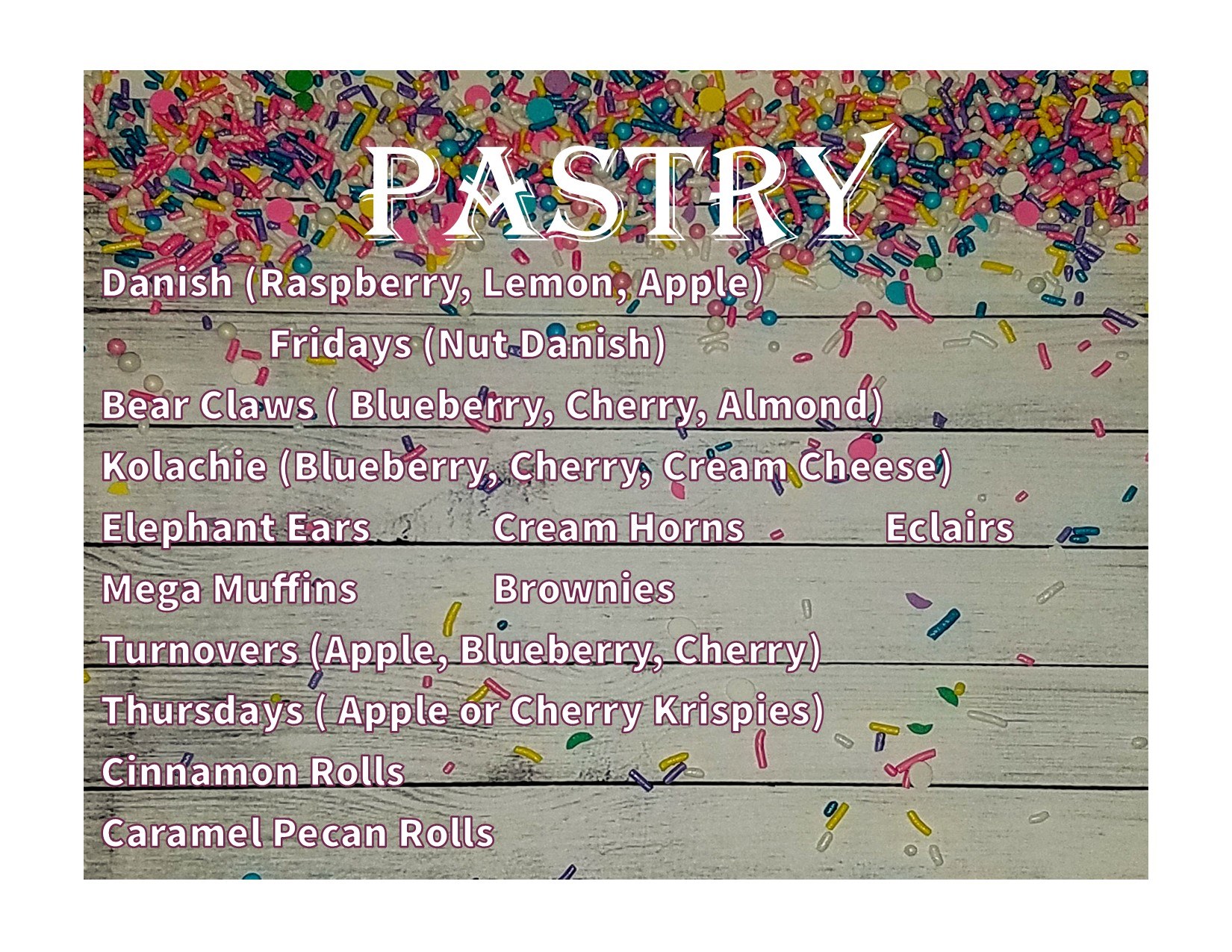 PASTRY

Danish (Raspberry, Lemon, Apple)

Fridays (Nut Danish)

Bear Claws ( Blueberry, Cherry, Almond)

Kolachie (Blueberry, Cherry, Cream Cheese)

Elephant Ears    Cream Horns    Eclairs

Mega Muffins    Brownies

Turnovers (Apple, Blueberry, Cherry)

Thursdays ( Apple or Cherry Krispies)

Cinnamon Rolls

Caramel Pecan Rolls